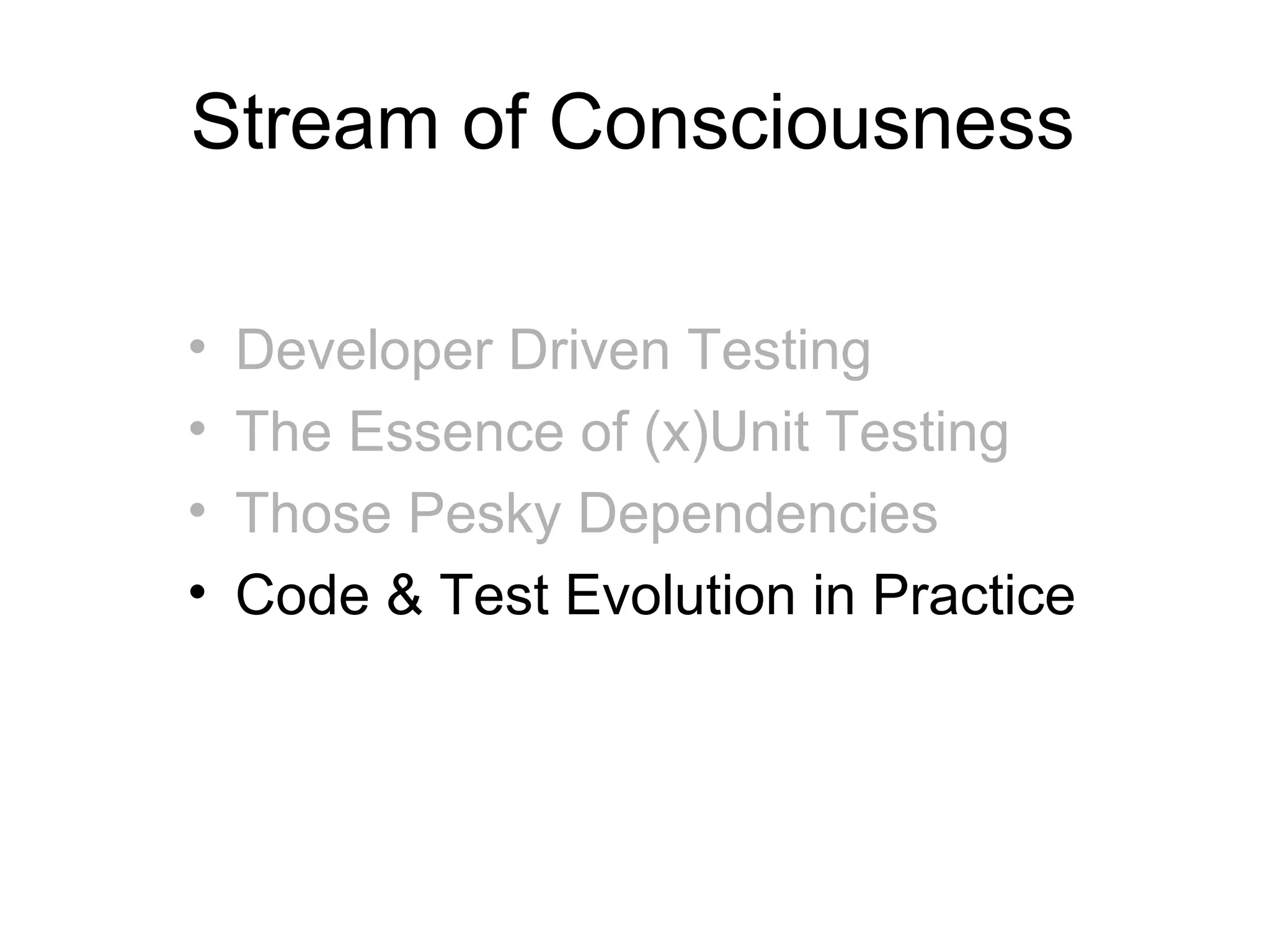 Stream of Consciousness

• Developer Driven Testing
• The Essence of (x)Unit Testing
• Those Pesky Dependencies
• Code & Test Evolution in Practice